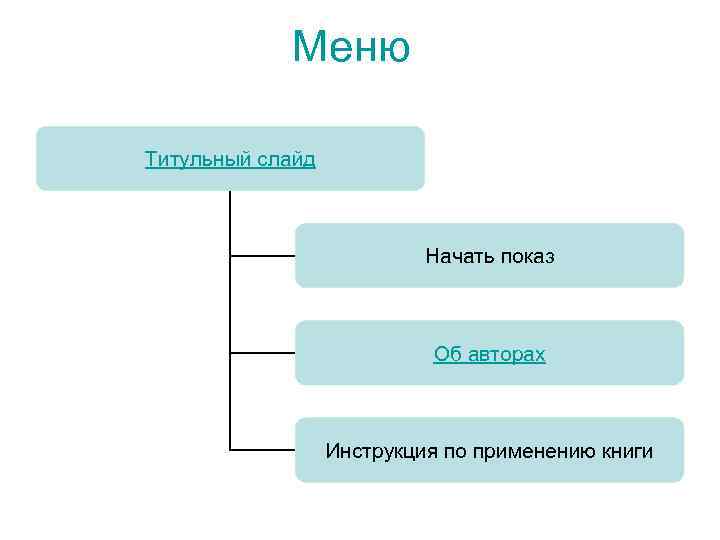 Меню

Титульный слайд

Начать показ

Об авторах

Инструкция по применению книги